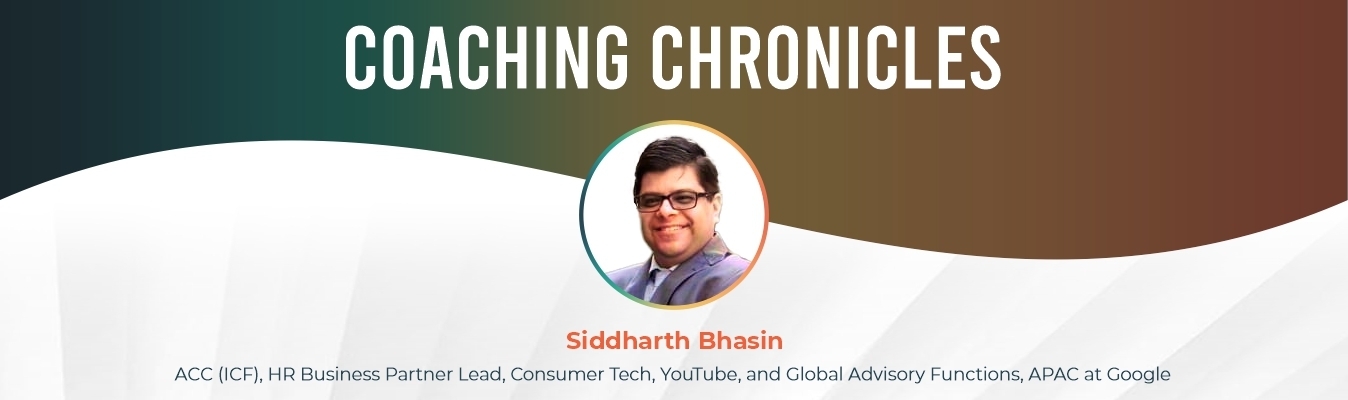 COACHING CHRONICLES

Siddharth Bhasin

ACC (ICF), HR Business Partner Lead, Consumer Tech, YouTube, and Global Advisory Functions, APAC at Google